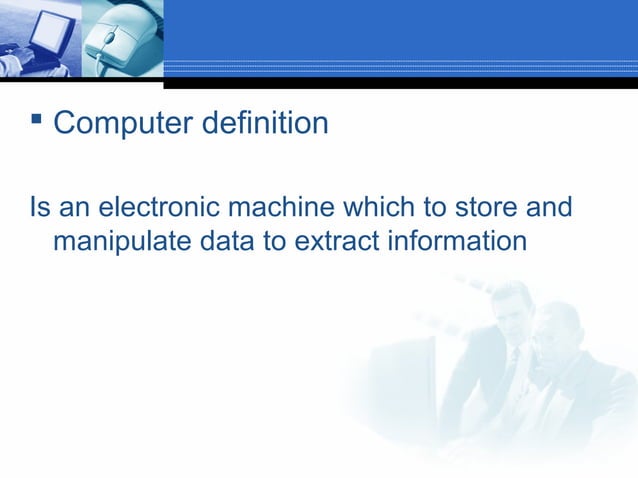 ▪ Computer definition

Is an electronic machine which to store and manipulate data to extract information